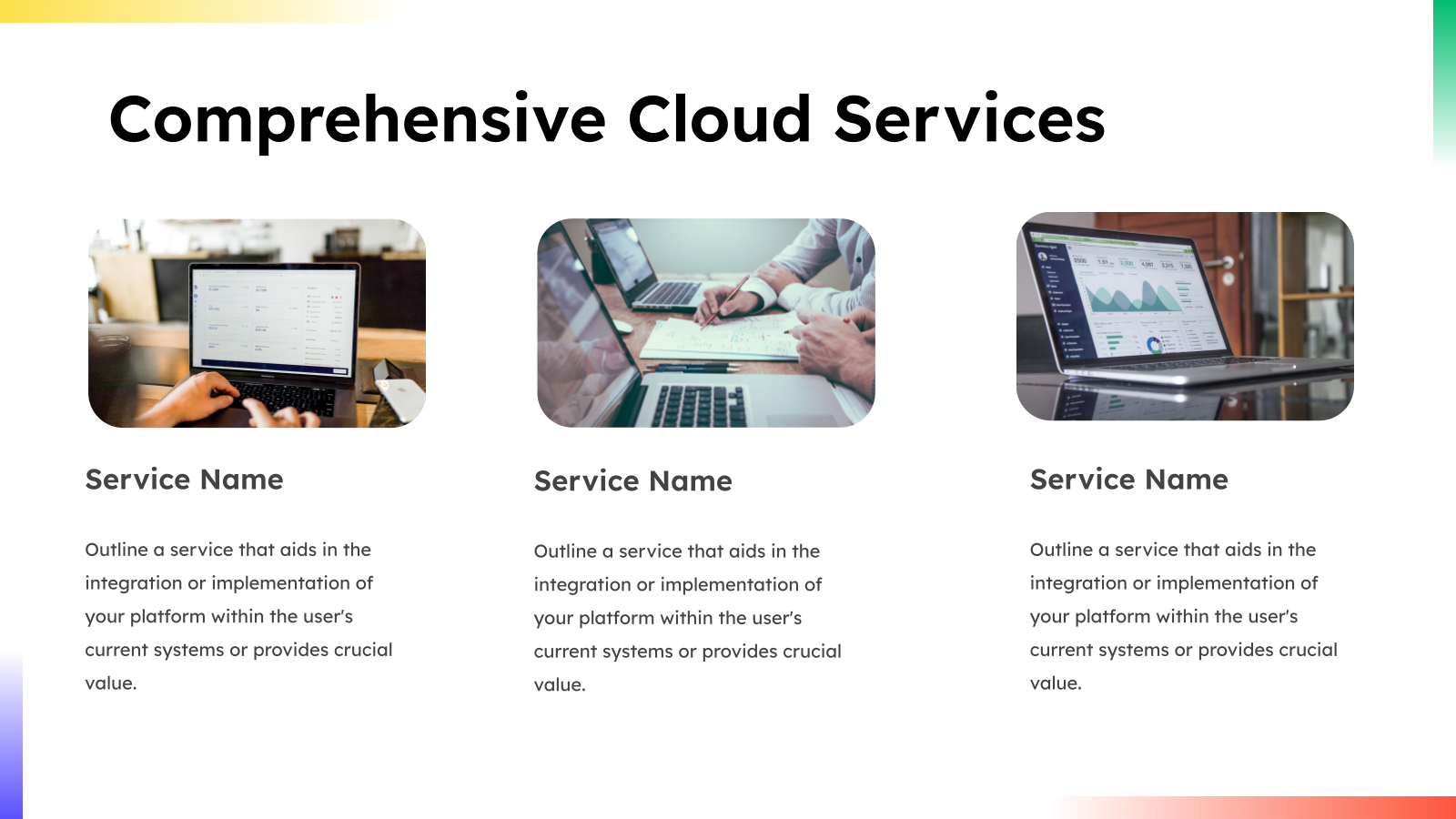 Comprehensive Cloud Services

Service Name

Outline a service that aids in the integration or implementation of your platform within the user's current systems or provides crucial value.

Service Name

Outline a service that aids in the integration or implementation of your platform within the user's current systems or provides crucial value.

Service Name

Outline a service that aids in the integration or implementation of your platform within the user's current systems or provides crucial value.